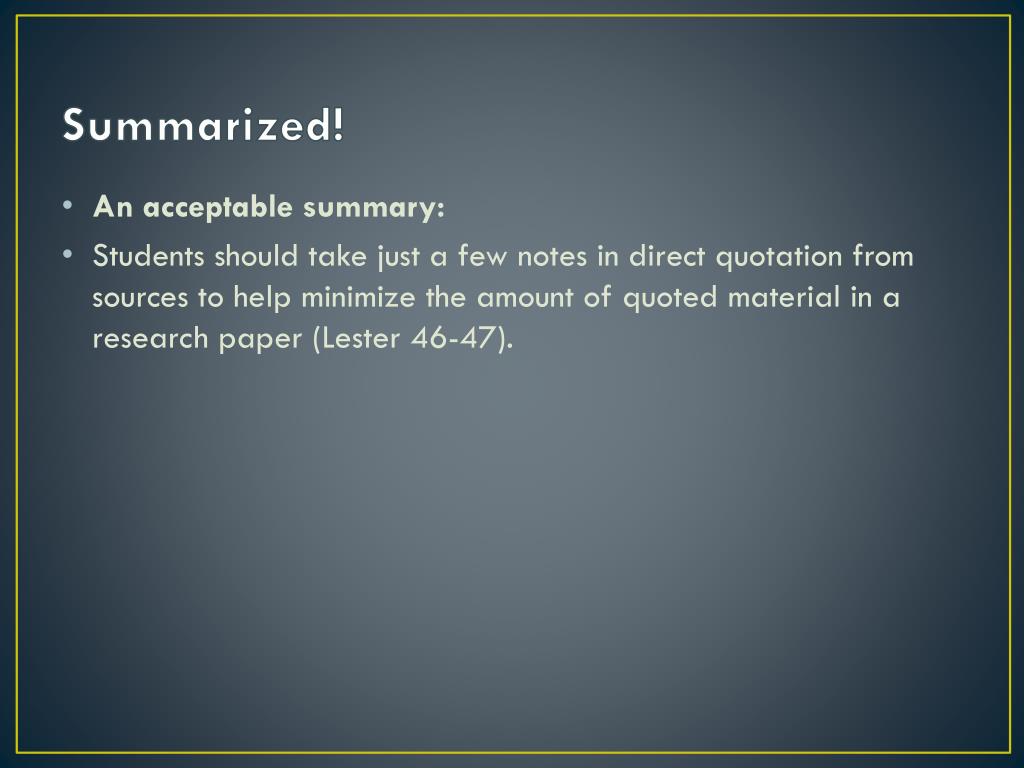 Summarized!

• An acceptable summary:
• Students should take just a few notes in direct quotation from sources to help minimize the amount of quoted material in a research paper (Lester 46-47).